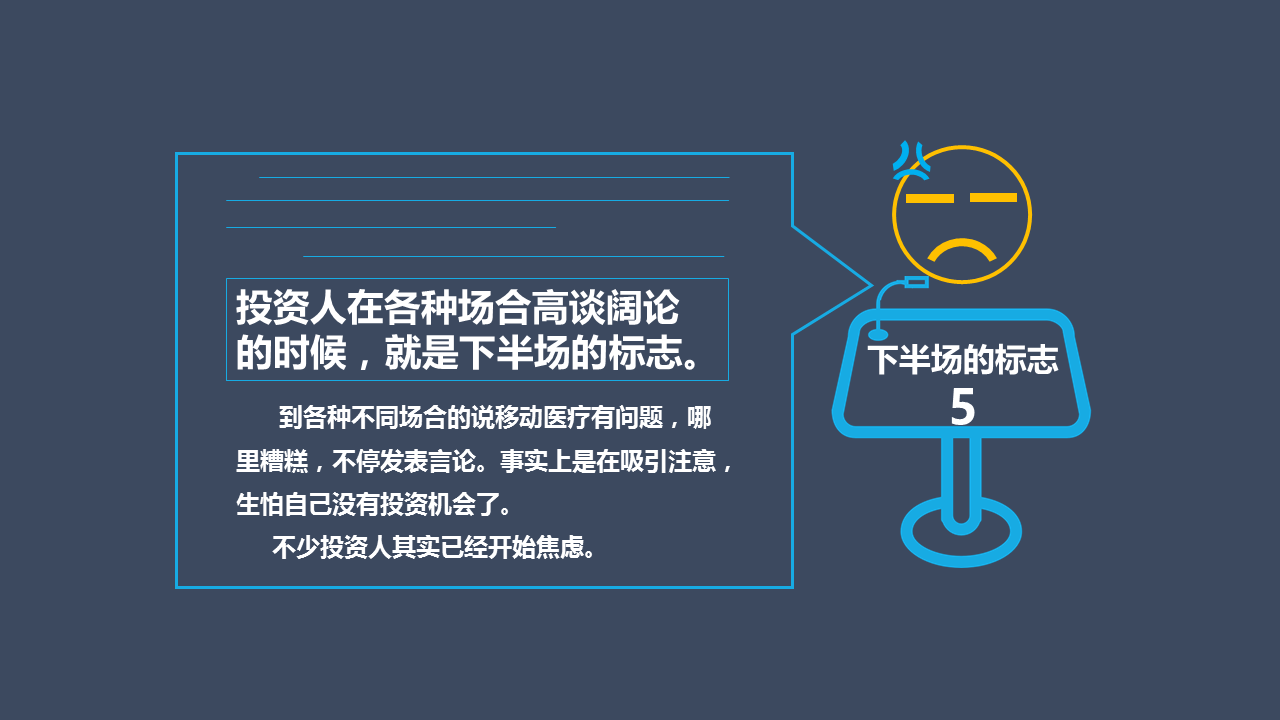 投资人在各种场合高谈阔论的时候，就是下半场的标志。

到各种不同场合的说移动医疗有问题，哪里糟糕，不停发表言论。事实上是在吸引注意，生怕自己没有投资机会了。

不少投资人其实已经开始焦虑。

下半场的标志
5